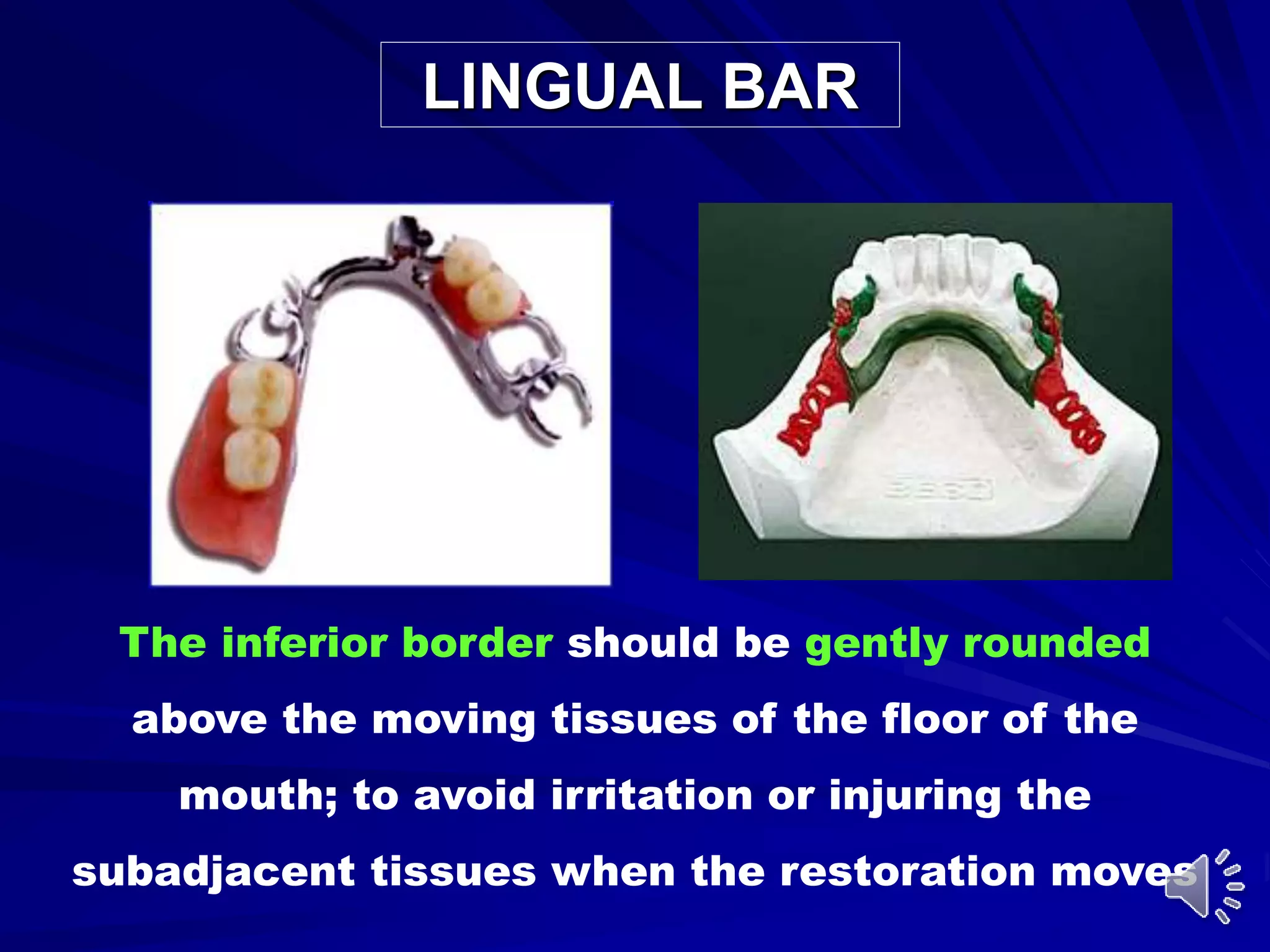 LINGUAL BAR

The inferior border should be gently rounded above the moving tissues of the floor of the mouth; to avoid irritation or injuring the subadjacent tissues when the restoration moves